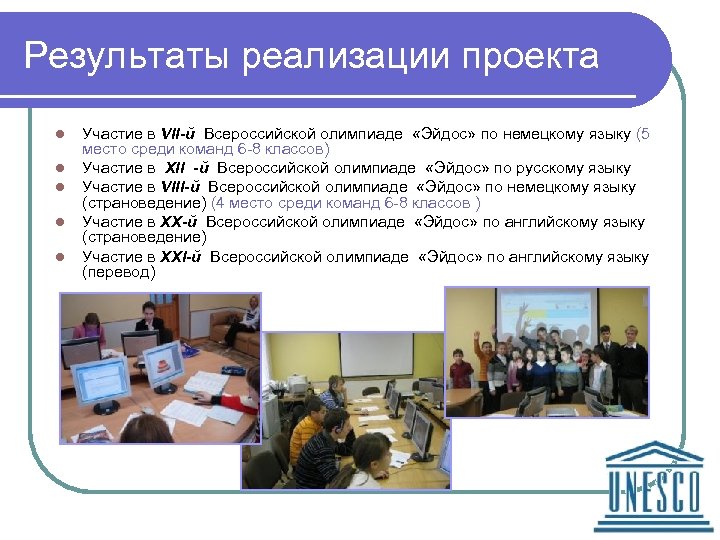 Результаты реализации проекта

- Участие в VII-й Всероссийской олимпиаде «Эйдос» по немецкому языку (5 место среди команд 6-8 классов)
- Участие в XII -й Всероссийской олимпиаде «Эйдос» по русскому языку
- Участие в VIII-й Всероссийской олимпиаде «Эйдос» по немецкому языку (страноведение) (4 место среди команд 6-8 классов )
- Участие в XX-й Всероссийской олимпиаде «Эйдос» по английскому языку (страноведение)
- Участие в XXI-й Всероссийской олимпиаде «Эйдос» по английскому языку (перевод)

UNESCO